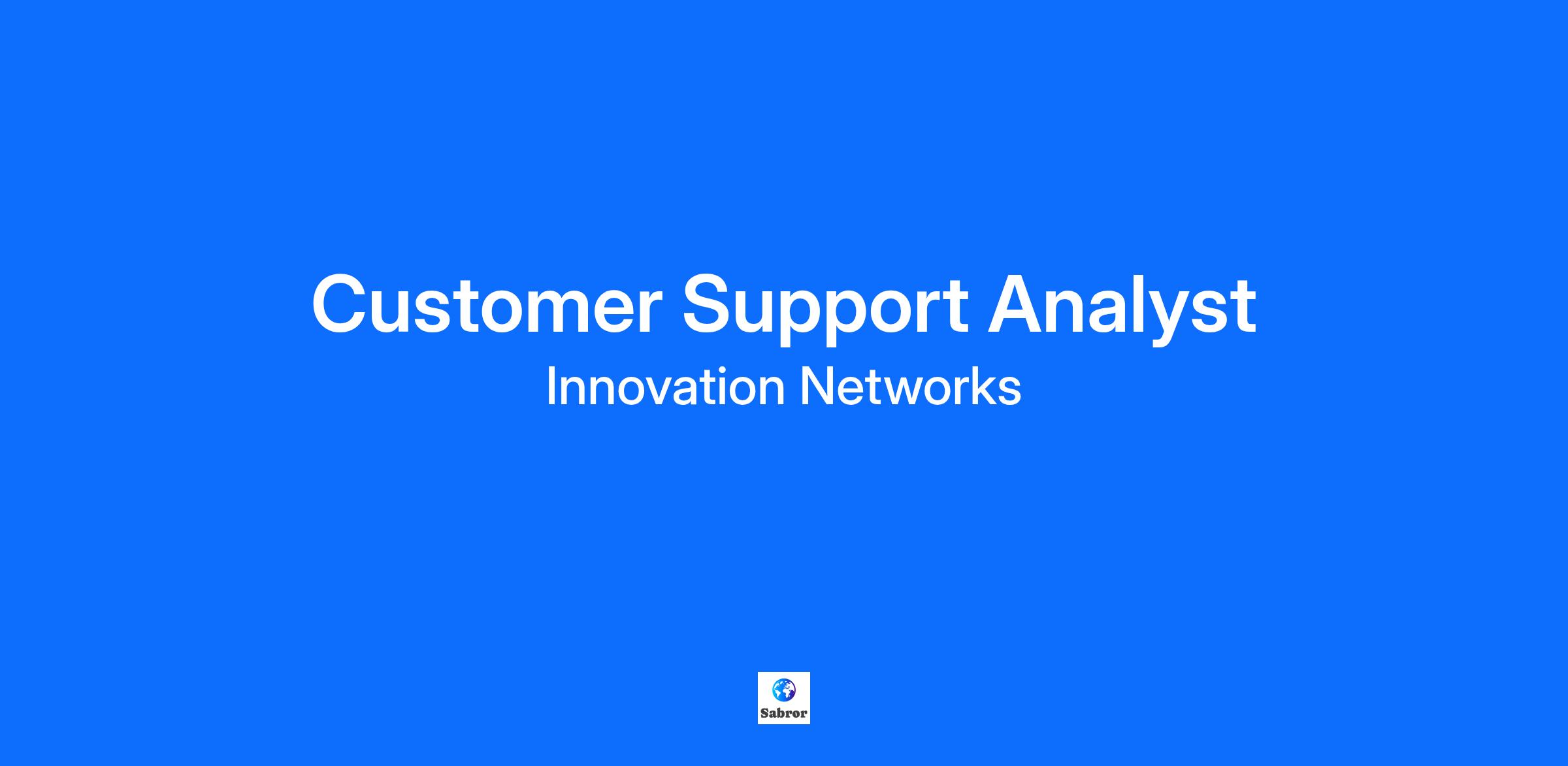 Customer Support Analyst

Innovation Networks

Sabror